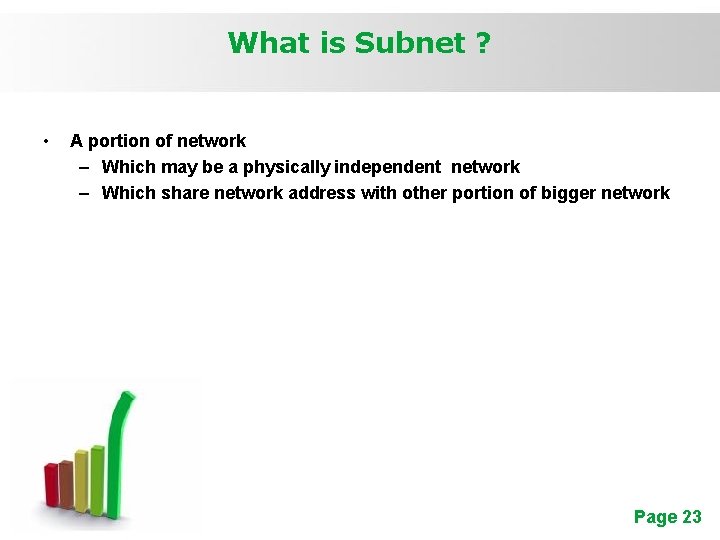 What is Subnet ?

• A portion of network
– Which may be a physically independent network
– Which share network address with other portion of bigger network

Page 23